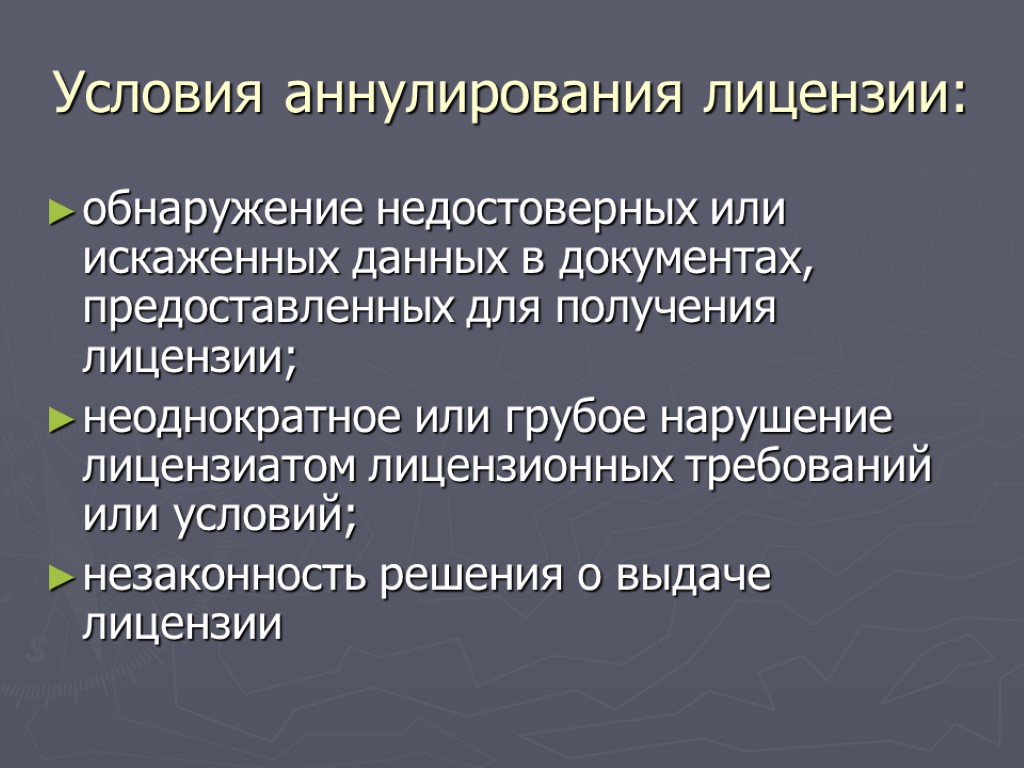 Условия аннулирования лицензии:

► обнаружение недостоверных или искаженных данных в документах, предоставленных для получения лицензии;

► неоднократное или грубое нарушение лицензиатом лицензионных требований или условий;

► незаконность решения о выдаче лицензии